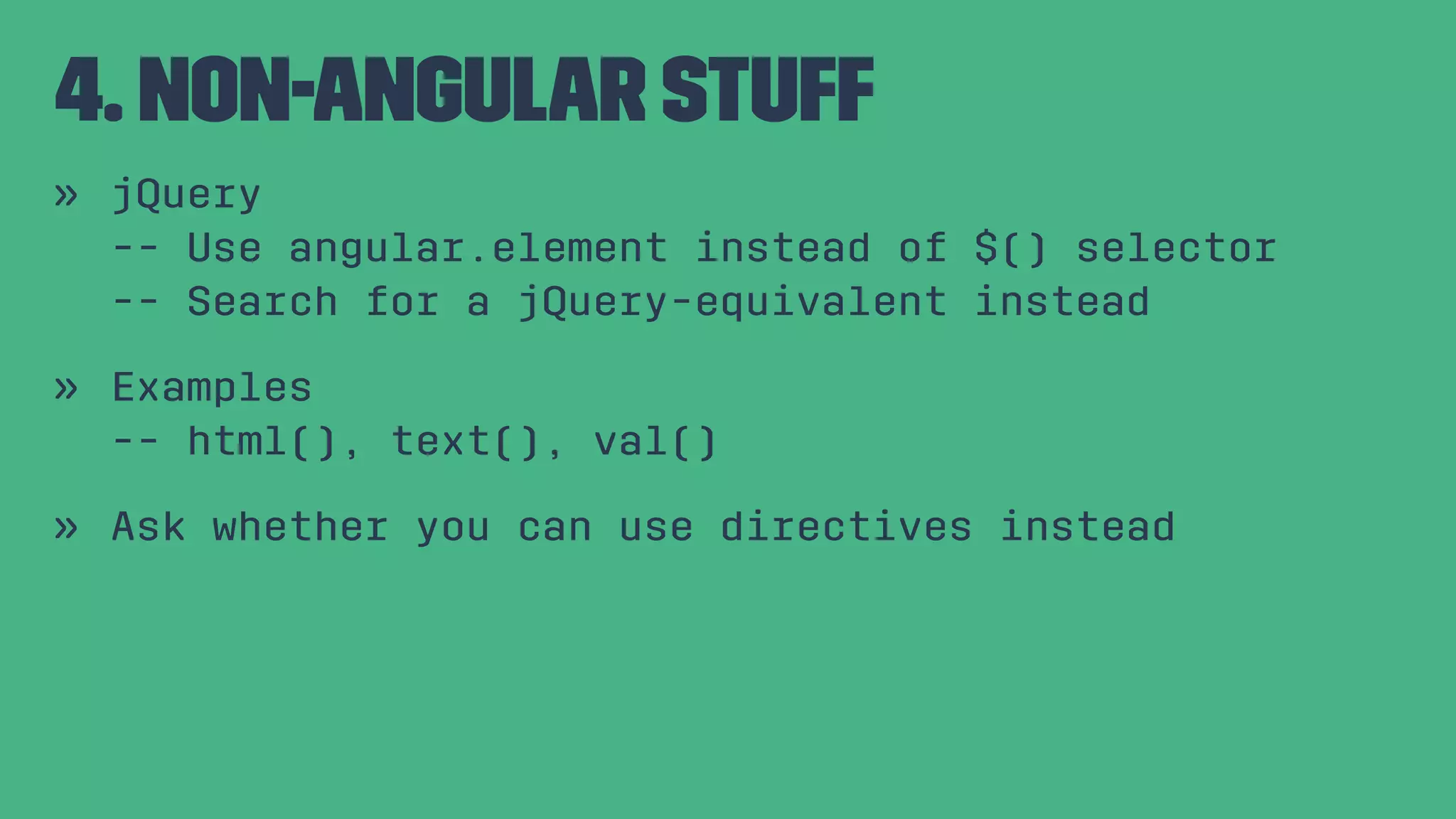 4. NON-ANGULAR STUFF

» jQuery
-- Use angular.element instead of $() selector
-- Search for a jQuery-equivalent instead

» Examples
-- html(), text(), val()

» Ask whether you can use directives instead